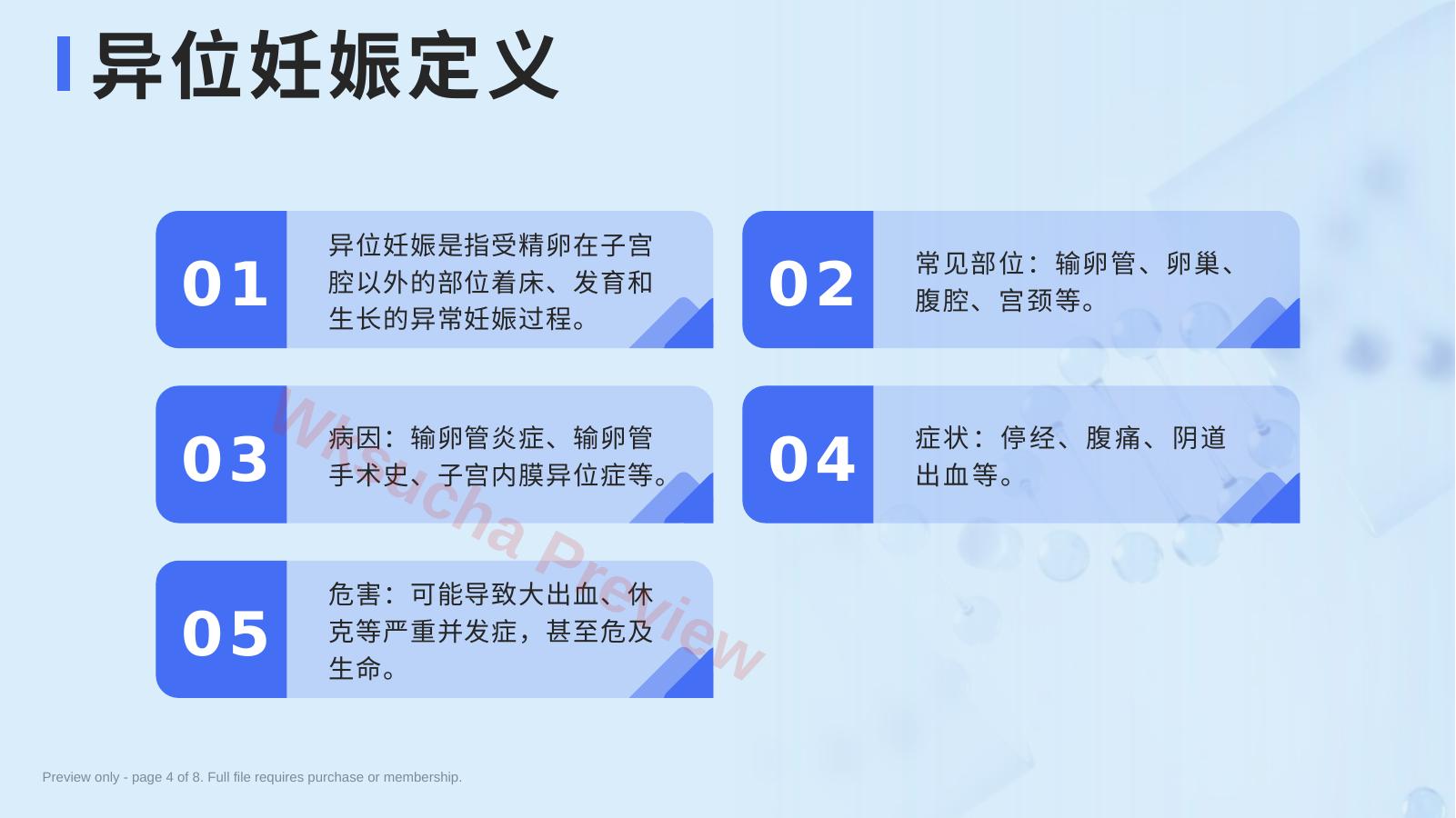 异位妊娠定义

01
异位妊娠是指受精卵在子宫腔以外的部位着床、发育和生长的异常妊娠过程。

02
常见部位：输卵管、卵巢、腹腔、宫颈等。

03
病因：输卵管炎症、输卵管手术史、子宫内膜异位症等。

04
症状：停经、腹痛、阴道出血等。

05
危害：可能导致大出血、休克等严重并发症，甚至危及生命。

Wkcucha Preview

Preview only - page 4 of 8. Full file requires purchase or membership.